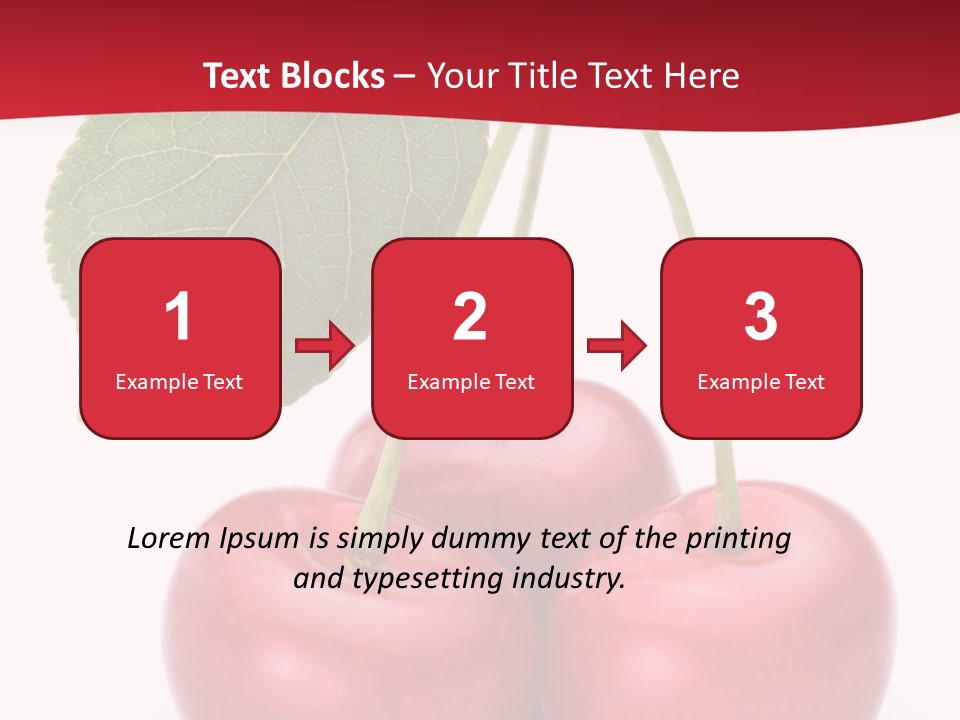 Text Blocks – Your Title Text Here

1
Example Text

2
Example Text

3
Example Text

Lorem Ipsum is simply dummy text of the printing and typesetting industry.